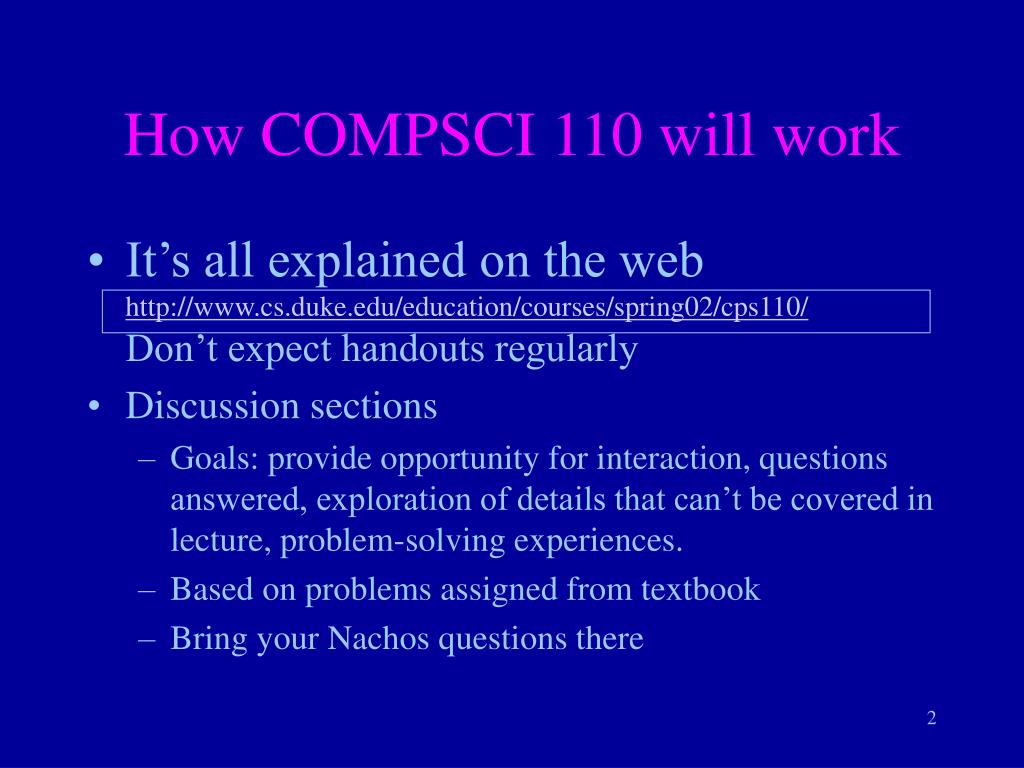 How COMPSCI 110 will work

• It’s all explained on the web
http://www.cs.duke.edu/education/courses/spring02/cps110/
Don’t expect handouts regularly

• Discussion sections
– Goals: provide opportunity for interaction, questions answered, exploration of details that can’t be covered in lecture, problem-solving experiences.
– Based on problems assigned from textbook
– Bring your Nachos questions there

2